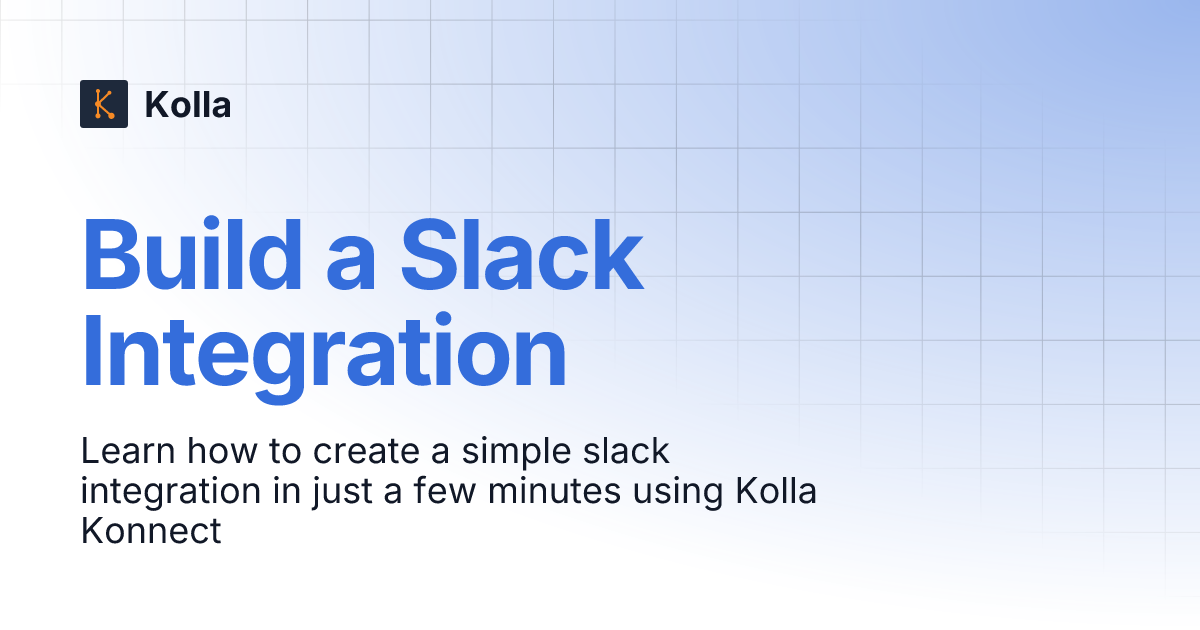 Kolla

Build a Slack Integration

Learn how to create a simple slack integration in just a few minutes using Kolla Konnect